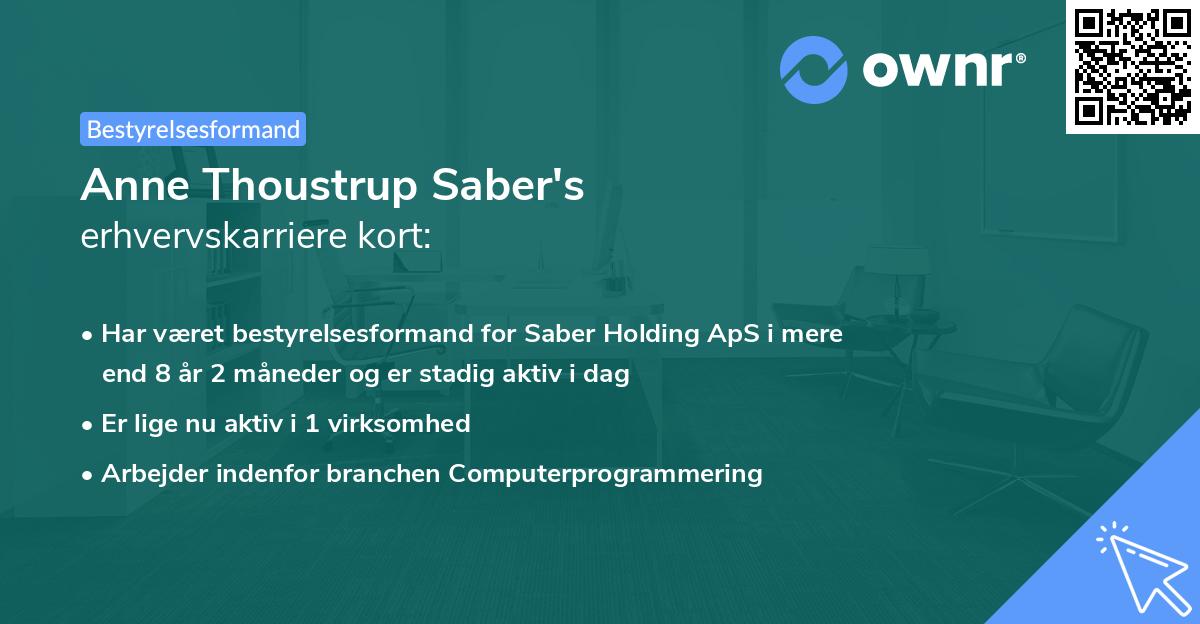 ownr®

Bestyrelsesformand

Anne Thoustrup Saber's erhvervskarriere kort:

• Har været bestyrelsesformand for Saber Holding ApS i mere end 8 år 2 måneder og er stadig aktiv i dag

• Er lige nu aktiv i 1 virksomhed

• Arbejder indenfor branchen Computerprogrammering